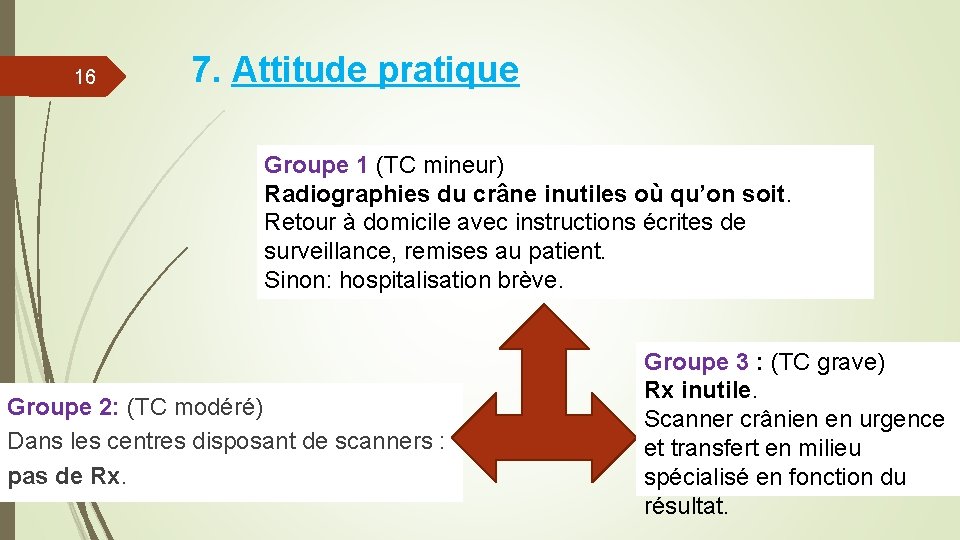 16

7. Attitude pratique

Groupe 1 (TC mineur)
Radiographies du crâne inutiles où qu'on soit.
Retour à domicile avec instructions écrites de surveillance, remises au patient.
Sinon: hospitalisation brève.

Groupe 2: (TC modéré)
Dans les centres disposant de scanners :
pas de Rx.

Groupe 3 : (TC grave)
Rx inutile.
Scanner crânien en urgence et transfert en milieu spécialisé en fonction du résultat.